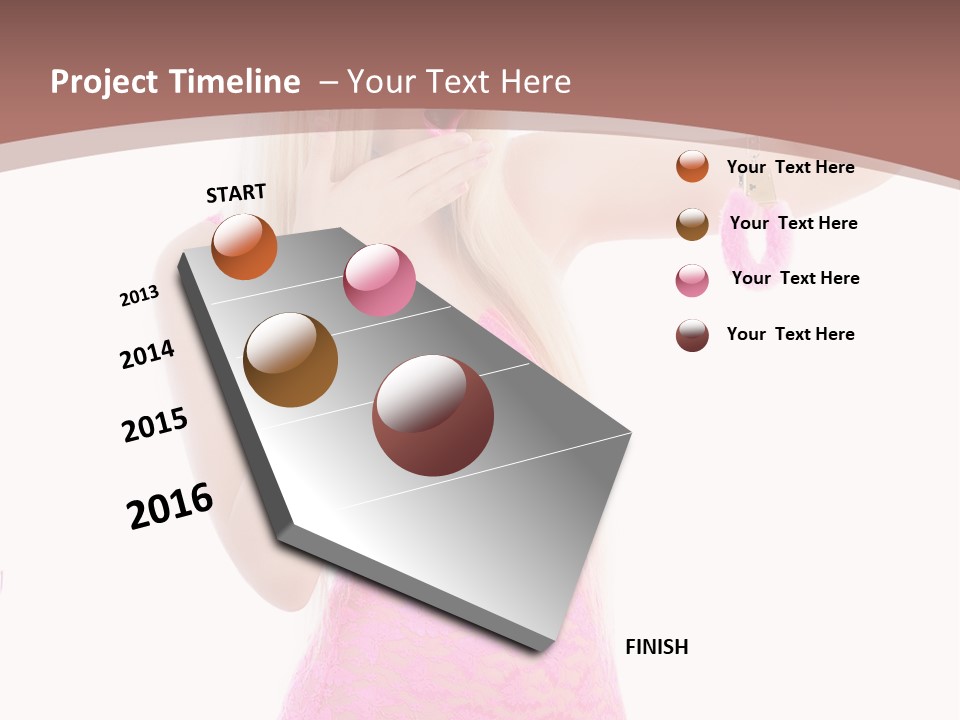 Project Timeline – Your Text Here

START

2013

2014

2015

2016

FINISH

Your Text Here

Your Text Here

Your Text Here

Your Text Here